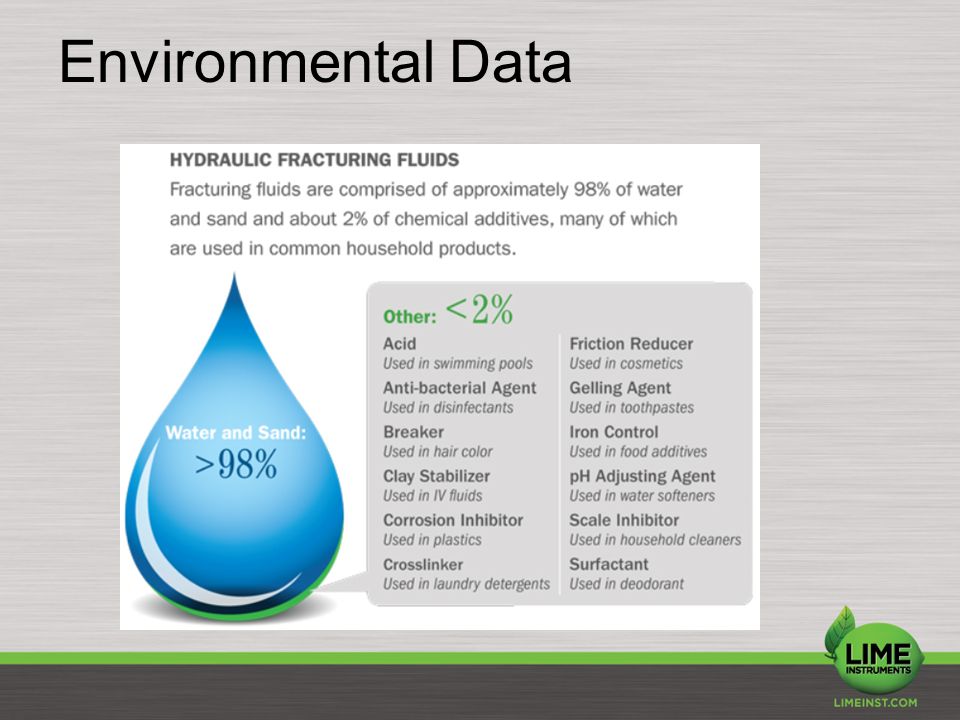 Environmental Data

HYDRAULIC FRACTURING FLUIDS
Fracturing fluids are comprised of approximately 98% of water and sand and about 2% of chemical additives, many of which are used in common household products.

Water and Sand: >98%

Other: <2%

Acid
Used in swimming pools
Anti-bacterial Agent
Used in disinfectants
Breaker
Used in hair color
Clay Stabilizer
Used in IV fluids
Corrosion Inhibitor
Used in plastics
Crosslinker
Used in laundry detergents

Friction Reducer
Used in cosmetics
Gelling Agent
Used in toothpastes
Iron Control
Used in food additives
pH Adjusting Agent
Used in water softeners
Scale Inhibitor
Used in household cleaners
Surfactant
Used in deodorant

LIME INSTRUMENTS
LIMEINST.COM